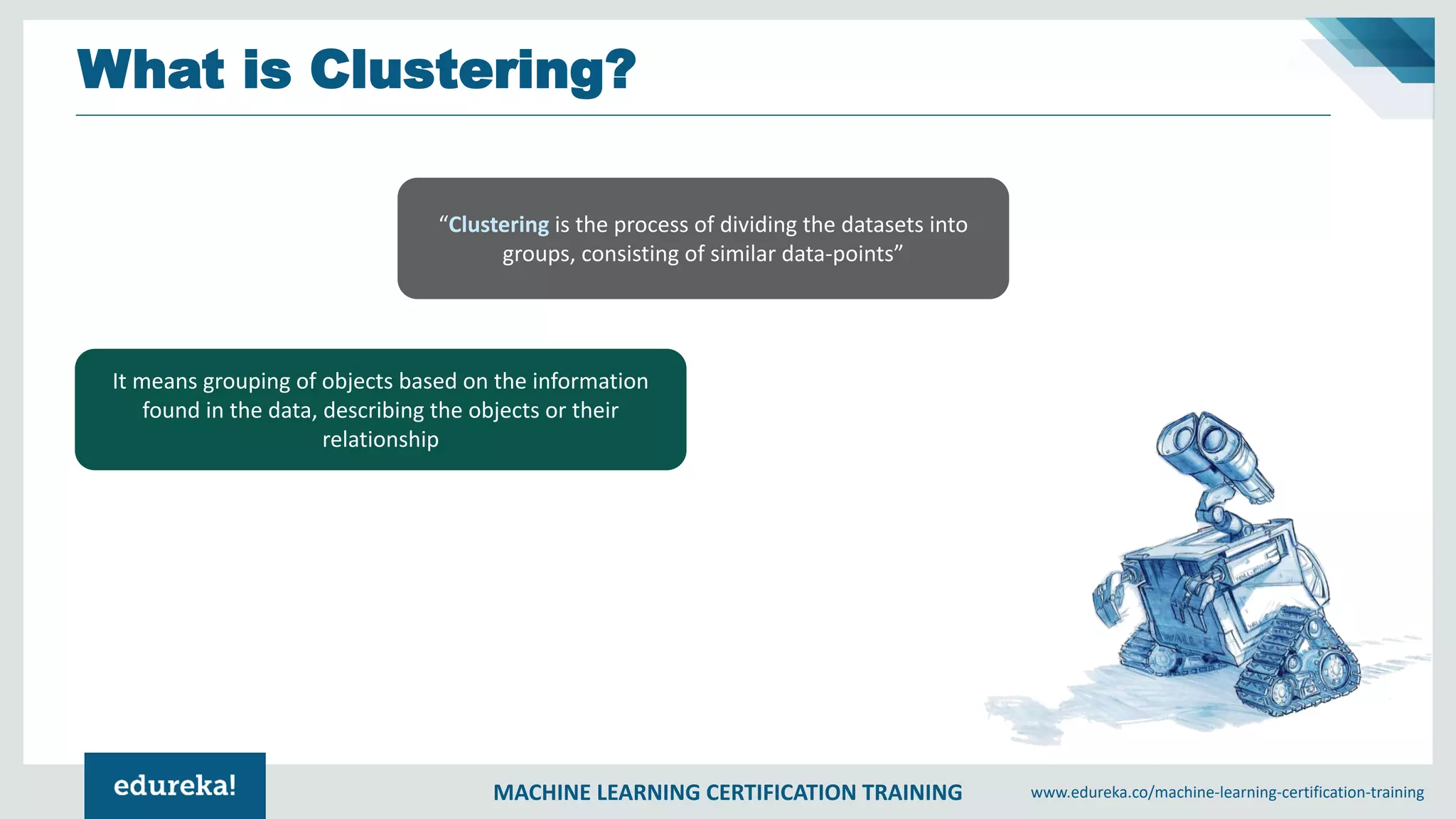 What is Clustering?

“Clustering is the process of dividing the datasets into groups, consisting of similar data-points”

It means grouping of objects based on the information found in the data, describing the objects or their relationship

edureka!

MACHINE LEARNING CERTIFICATION TRAINING

www.edureka.co/machine-learning-certification-training